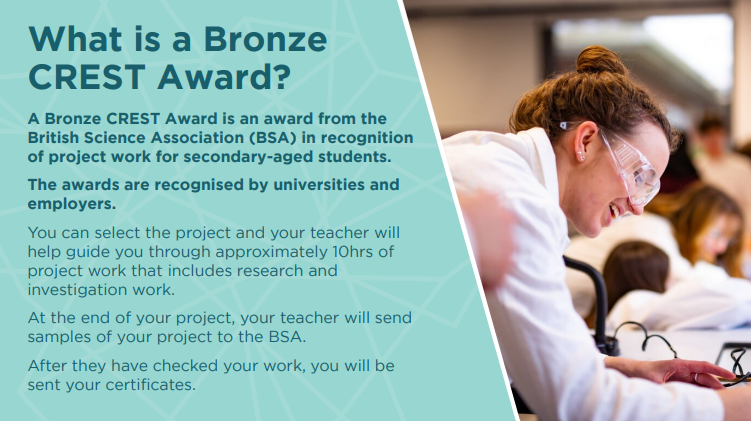 What is a Bronze CREST Award?

A Bronze CREST Award is an award from the British Science Association (BSA) in recognition of project work for secondary-aged students.

The awards are recognised by universities and employers.

You can select the project and your teacher will help guide you through approximately 10hrs of project work that includes research and investigation work.

At the end of your project, your teacher will send samples of your project to the BSA.

After they have checked your work, you will be sent your certificates.